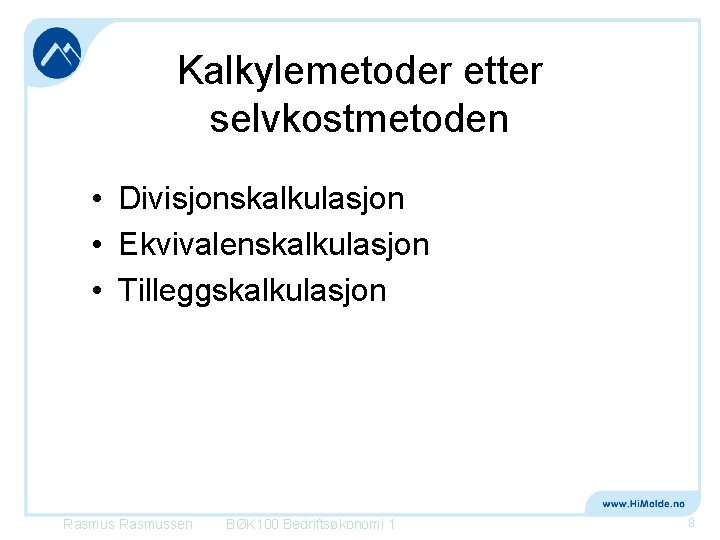 Kalkylemetoder etter selvkostmetoden

• Divisjonskalkulasjon
• Ekvivalenskalkulasjon
• Tilleggskalkulasjon

www.HiMolde.no

Rasmus Rasmussen BØK100 Bedriftsøkonomi 1 8